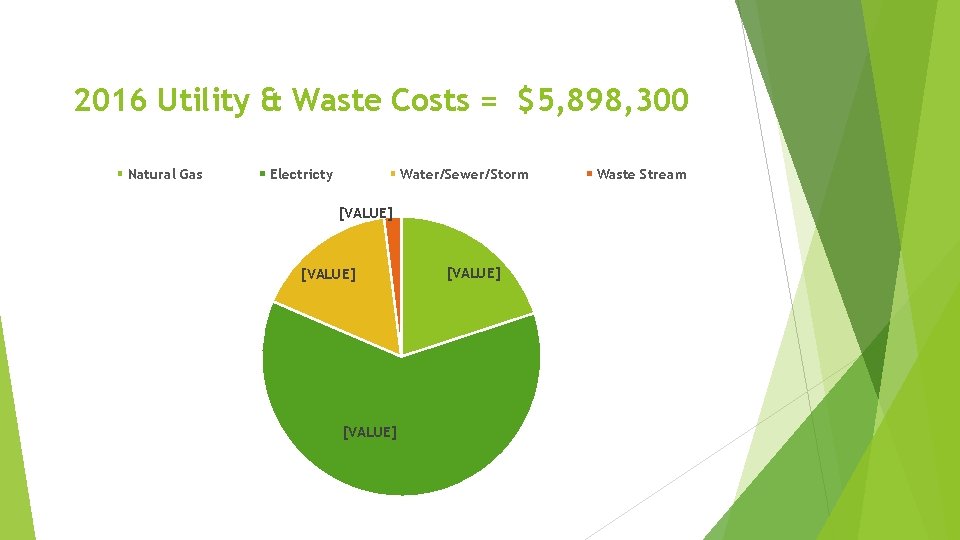 2016 Utility & Waste Costs = $5,898,300

Natural Gas
Electricty
Water/Sewer/Storm
Waste Stream

[VALUE]
[VALUE]
[VALUE]
[VALUE]